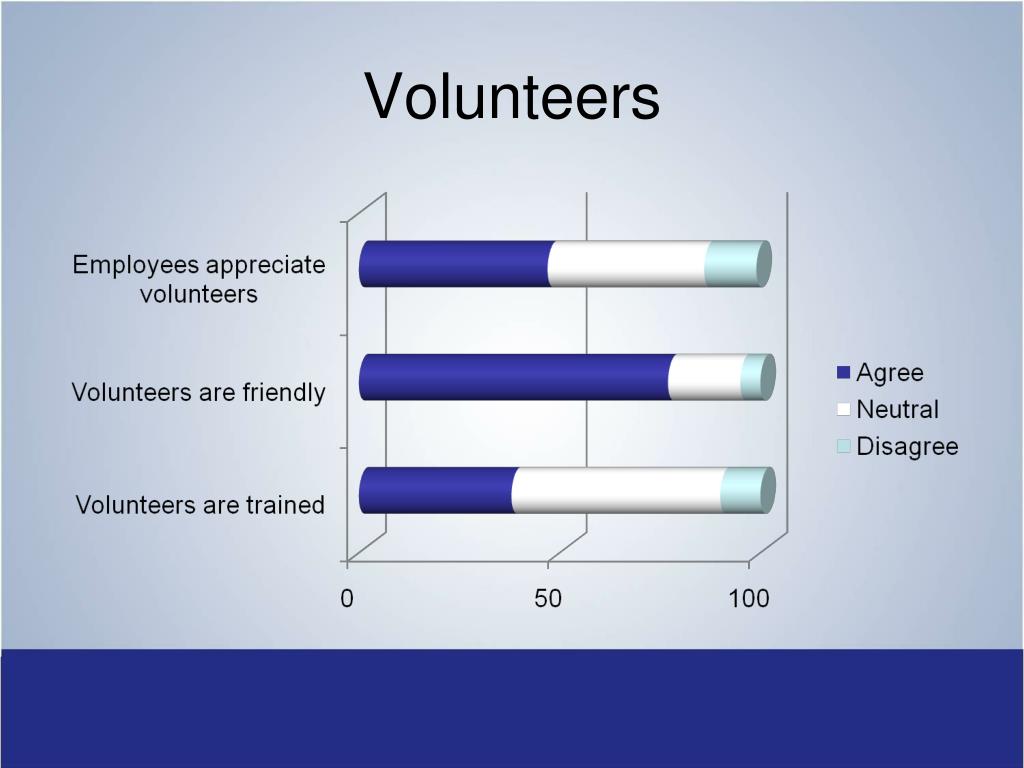 Volunteers

Employees appreciate volunteers

Volunteers are friendly

Volunteers are trained

0

50

100

Agree

Neutral

Disagree